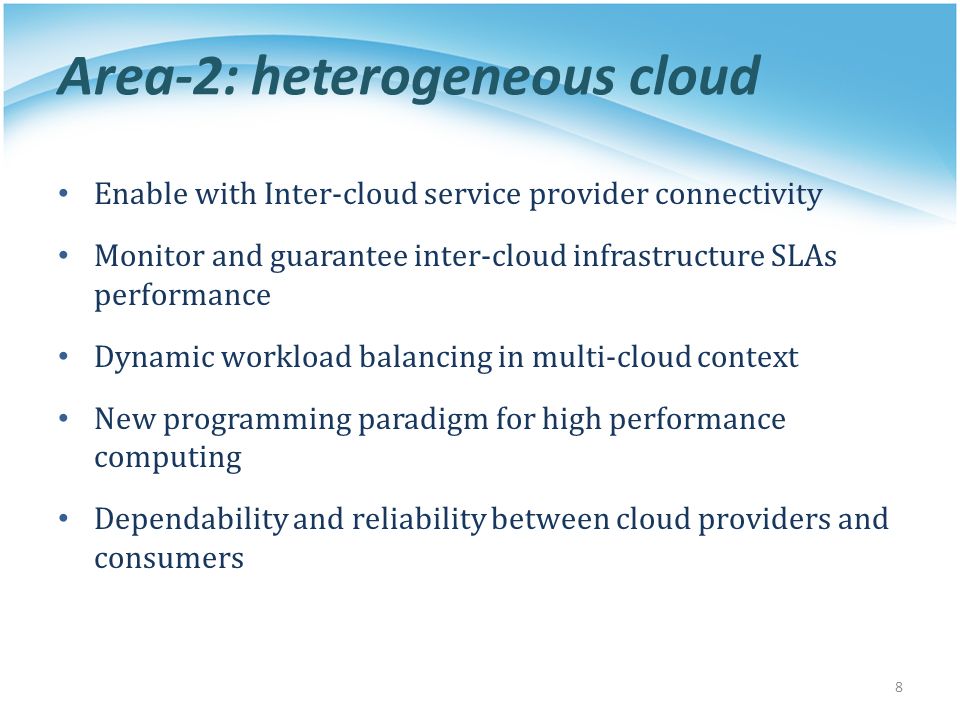 Area-2: heterogeneous cloud

• Enable with Inter-cloud service provider connectivity

• Monitor and guarantee inter-cloud infrastructure SLAs performance

• Dynamic workload balancing in multi-cloud context

• New programming paradigm for high performance computing

• Dependability and reliability between cloud providers and consumers

8